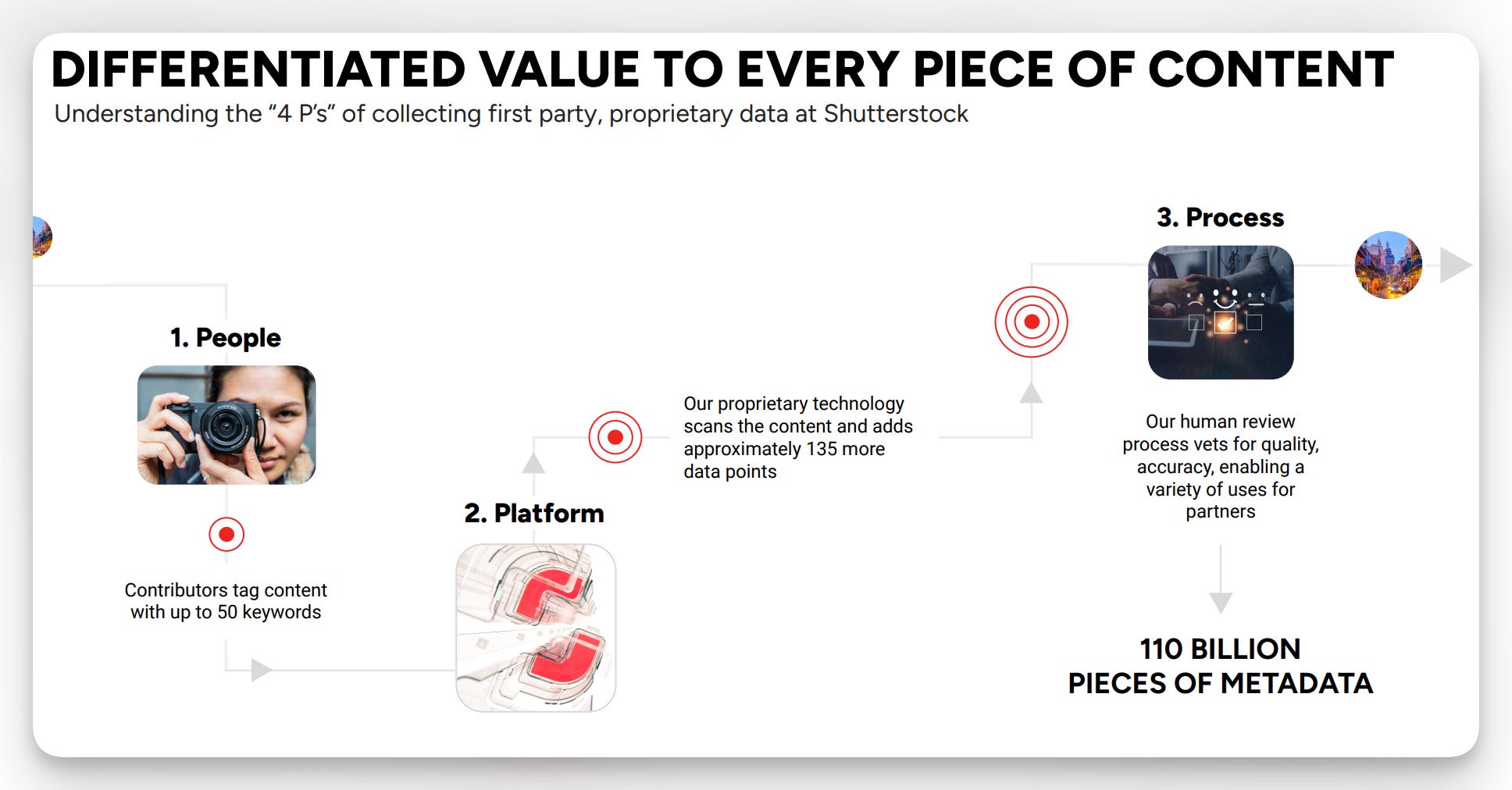 DIFFERENTIATED VALUE TO EVERY PIECE OF CONTENT

Understanding the “4 P’s” of collecting first party, proprietary data at Shutterstock

1. People

Contributors tag content with up to 50 keywords

2. Platform

Our proprietary technology scans the content and adds approximately 135 more data points

3. Process

Our human review process vets for quality, accuracy, enabling a variety of uses for partners

110 BILLION
PIECES OF METADATA